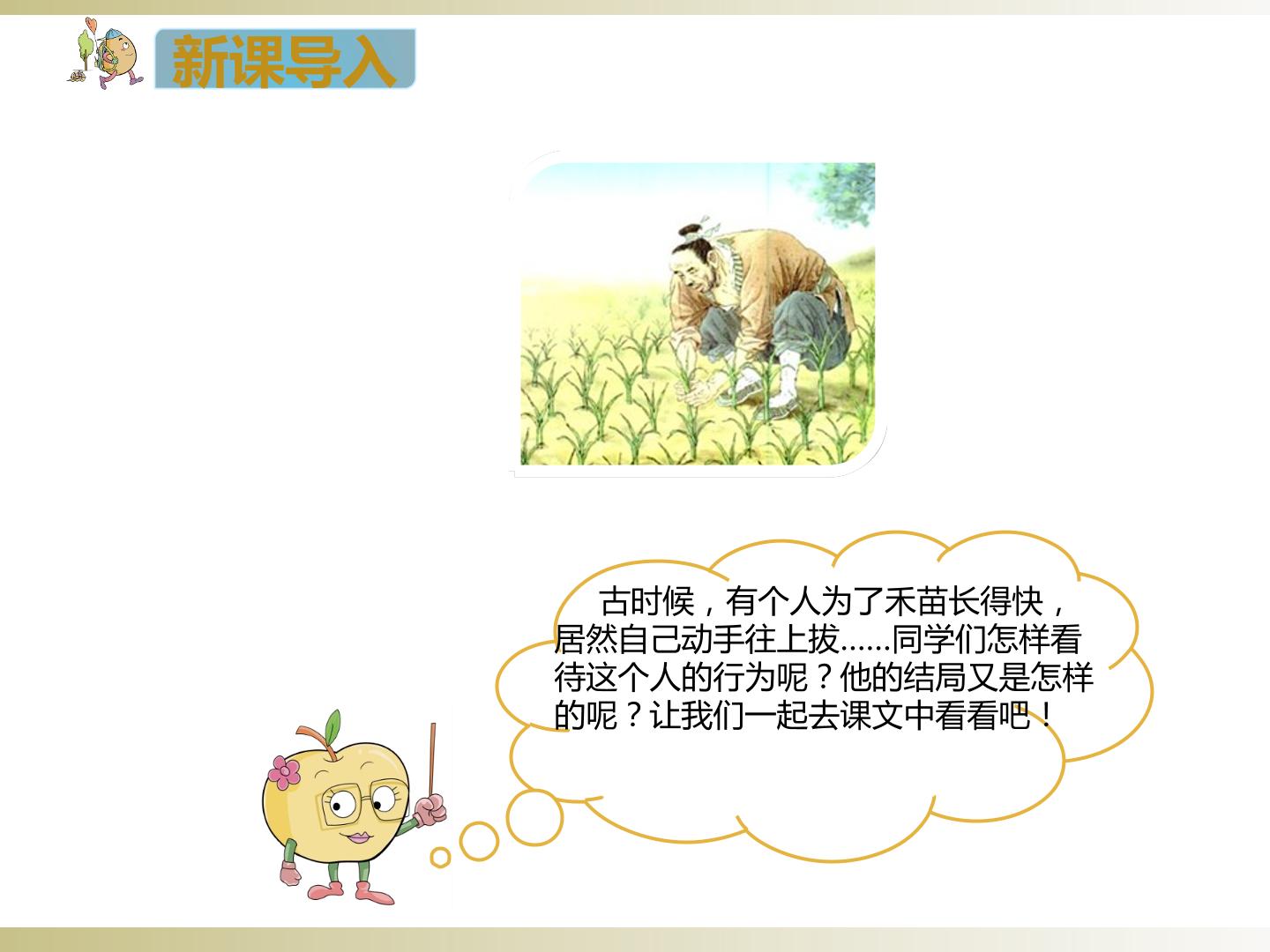 新课导入

古时候，有个人为了禾苗长得快，居然自己动手往上拔……同学们怎样看待这个人的行为呢？他的结局又是怎样的呢？让我们一起去课文中看看吧！